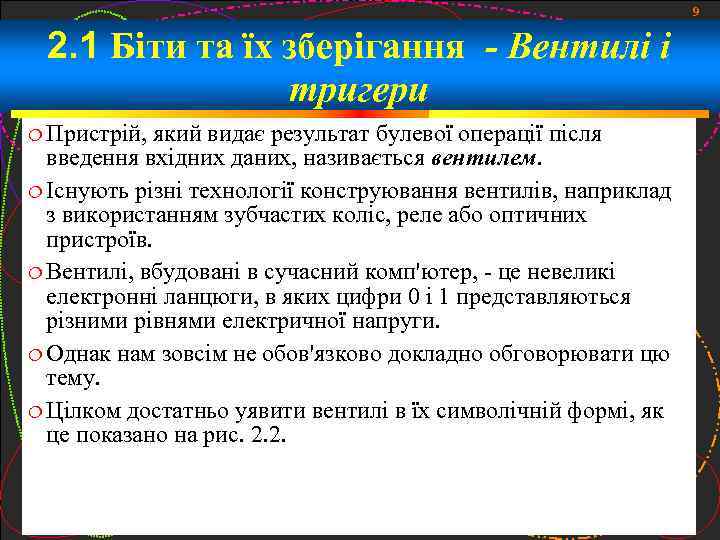 9

2.1 Біти та їх зберігання - Вентилі і тригери

Пристрій, який видає результат булевої операції після введення вхідних даних, називається вентилем.

Існують різні технології конструювання вентилів, наприклад з використанням зубчастих коліс, реле або оптичних пристроїв.

Вентилі, вбудовані в сучасний комп'ютер, - це невеликі електронні ланцюги, в яких цифри 0 і 1 представляються різними рівнями електричної напруги.

Однак нам зовсім не обов'язково докладно обговорювати цю тему.

Цілком достатньо уявити вентилі в їх символічній формі, як це показано на рис. 2.2.